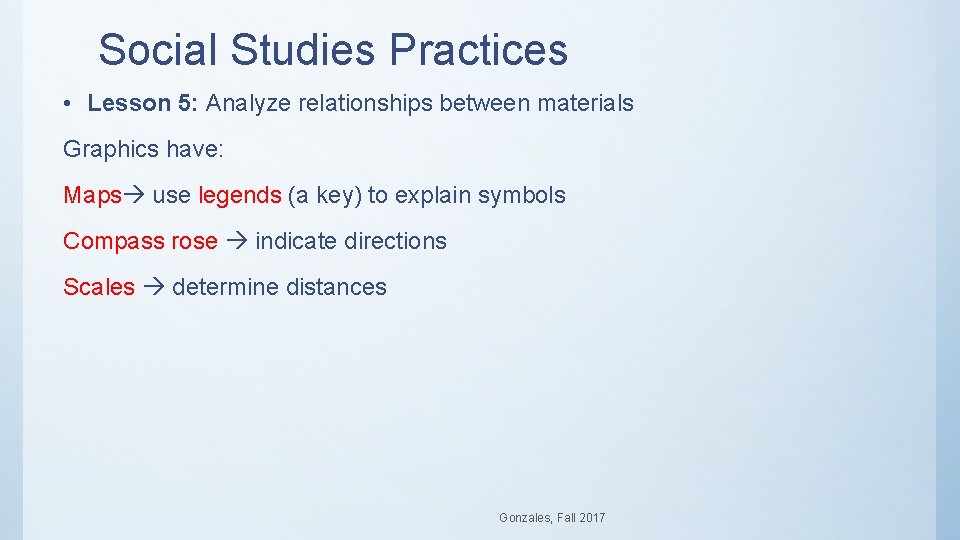 Social Studies Practices

• Lesson 5: Analyze relationships between materials

Graphics have:

Maps→ use legends (a key) to explain symbols

Compass rose → indicate directions

Scales → determine distances

Gonzales, Fall 2017